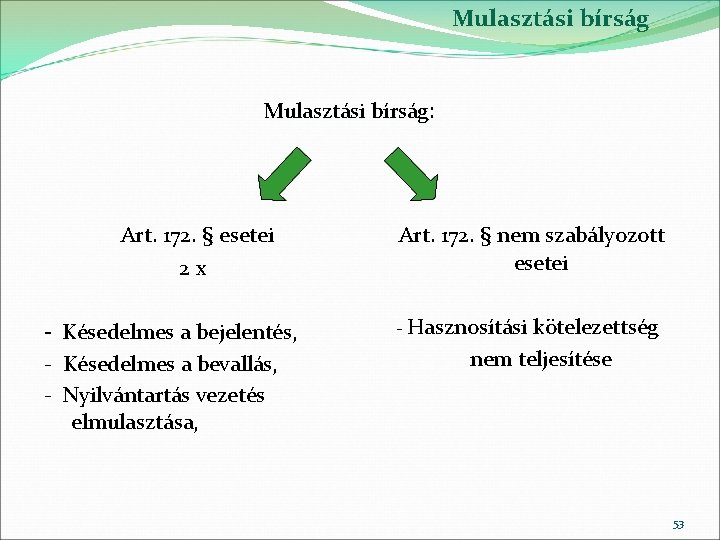 Mulasztási bírság

Mulasztási bírság:

Art. 172. § esetei
2 x

- Késedelmes a bejelentés,
- Késedelmes a bevallás,
- Nyilvántartás vezetés elmulasztása,

Art. 172. § nem szabályozott esetei

- Hasznosítási kötelezettség nem teljesítése

53